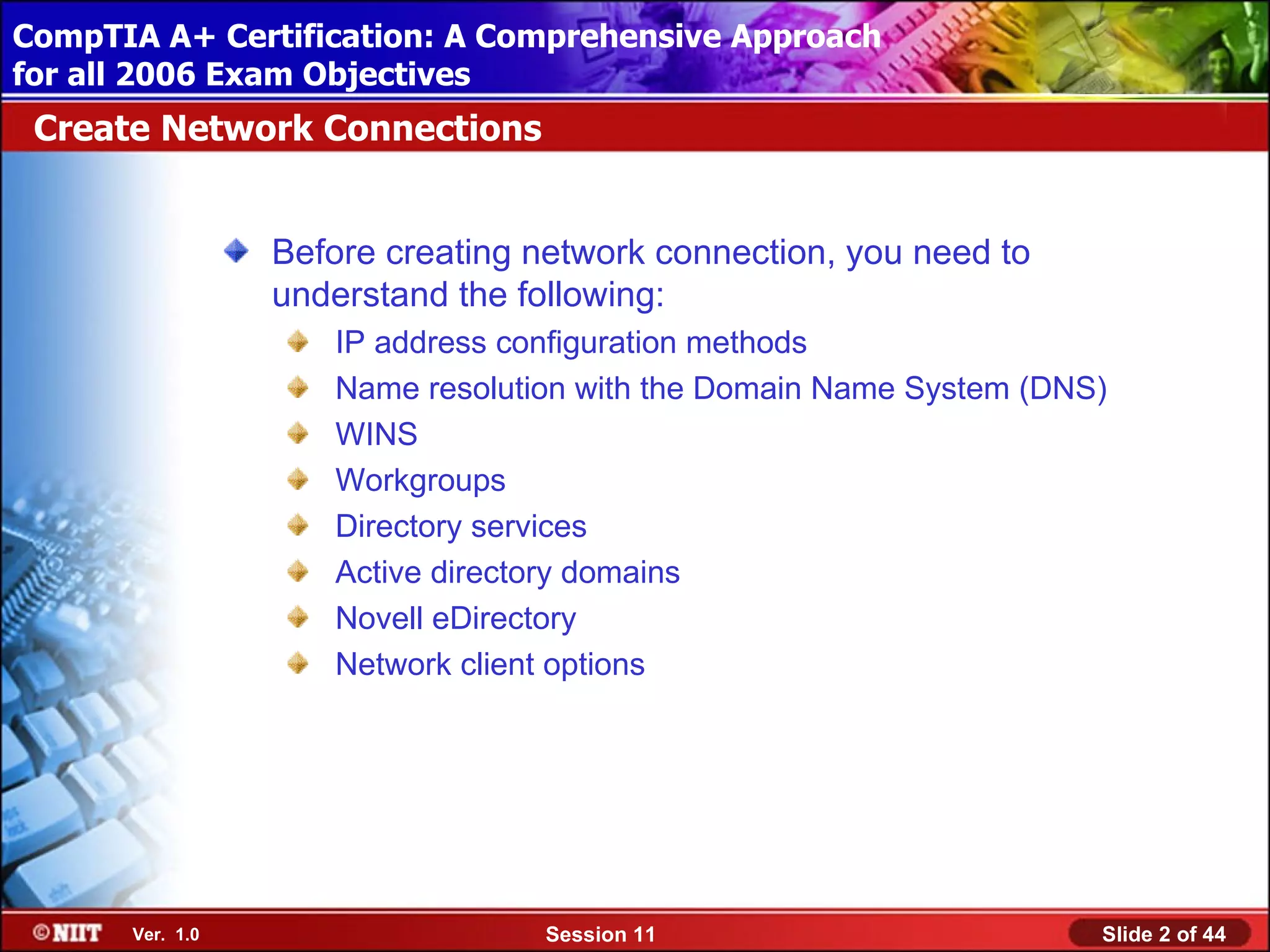 CompTIA A+ Certification: A Comprehensive Approach for all 2006 Exam Objectives

Create Network Connections

Before creating network connection, you need to understand the following:

IP address configuration methods

Name resolution with the Domain Name System (DNS)

WINS

Workgroups

Directory services

Active directory domains

Novell eDirectory

Network client options

©NIIT Ver. 1.0 Session 11 Slide 2 of 44